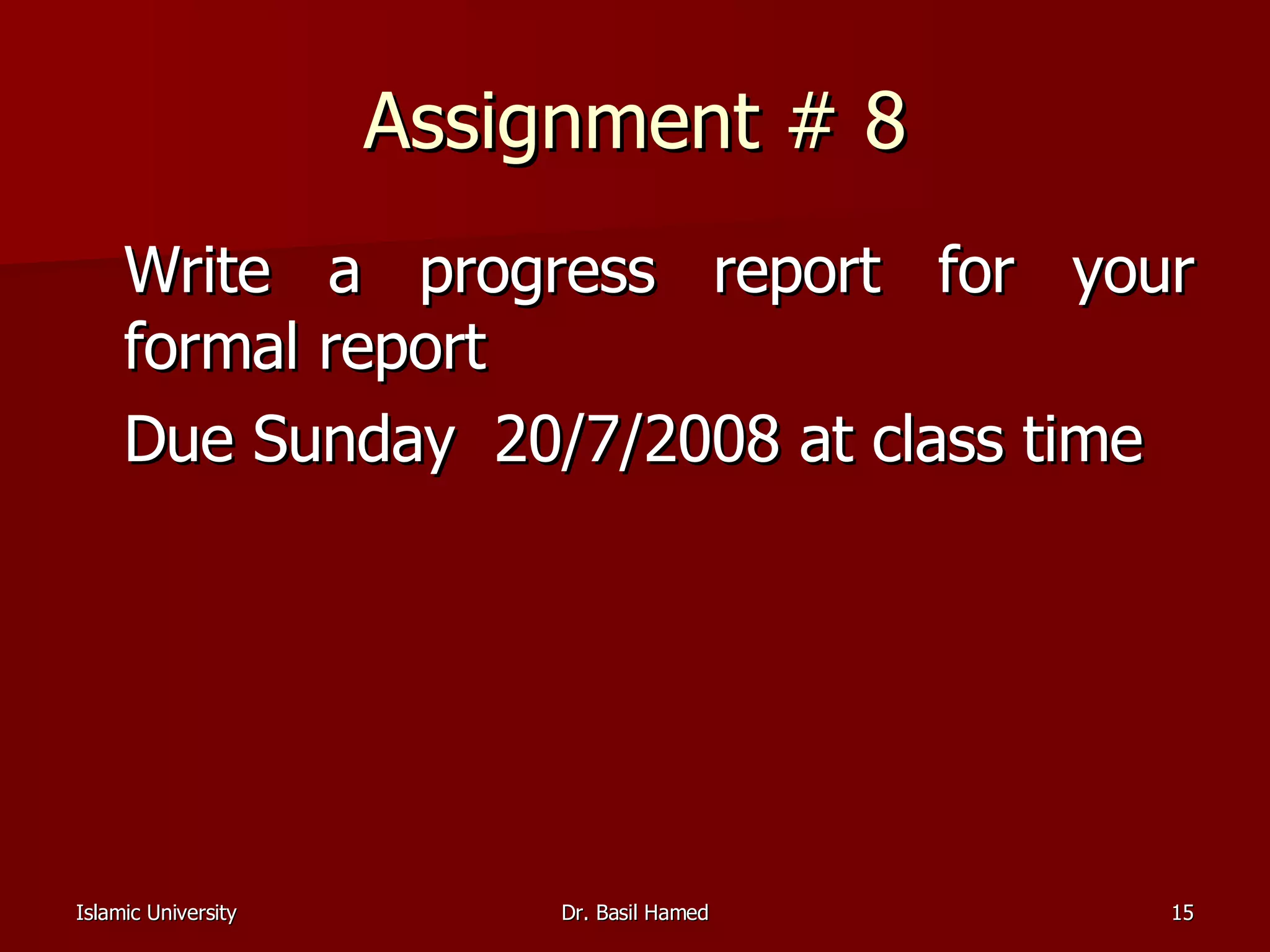 Assignment # 8

Write a progress report for your formal report

Due Sunday 20/7/2008 at class time

Islamic University

Dr. Basil Hamed

15